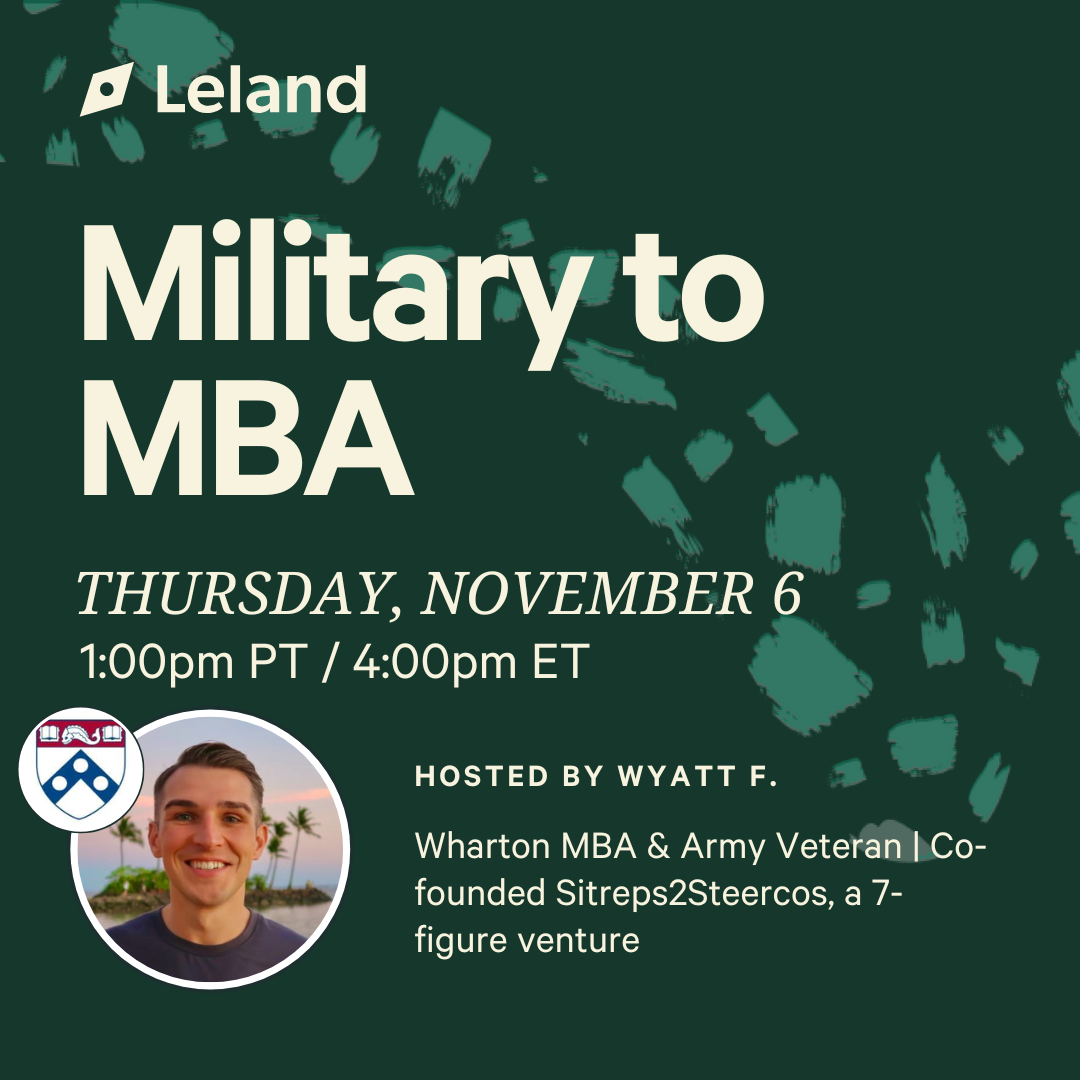 Leland

Military to MBA

THURSDAY, NOVEMBER 6
1:00pm PT / 4:00pm ET

HOSTED BY WYATT F.

Wharton MBA & Army Veteran | Co-founded Sitreps2Steercos, a 7-figure venture